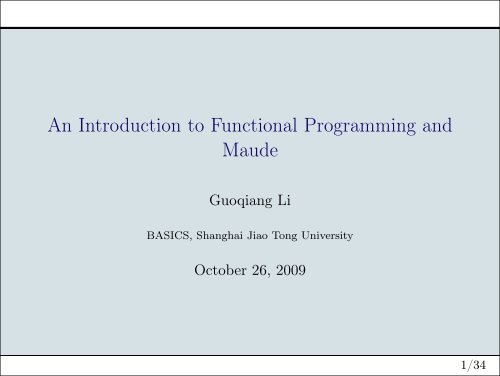 An Introduction to Functional Programming and Maude

Guoqiang Li

BASICS, Shanghai Jiao Tong University

October 26, 2009

1/34